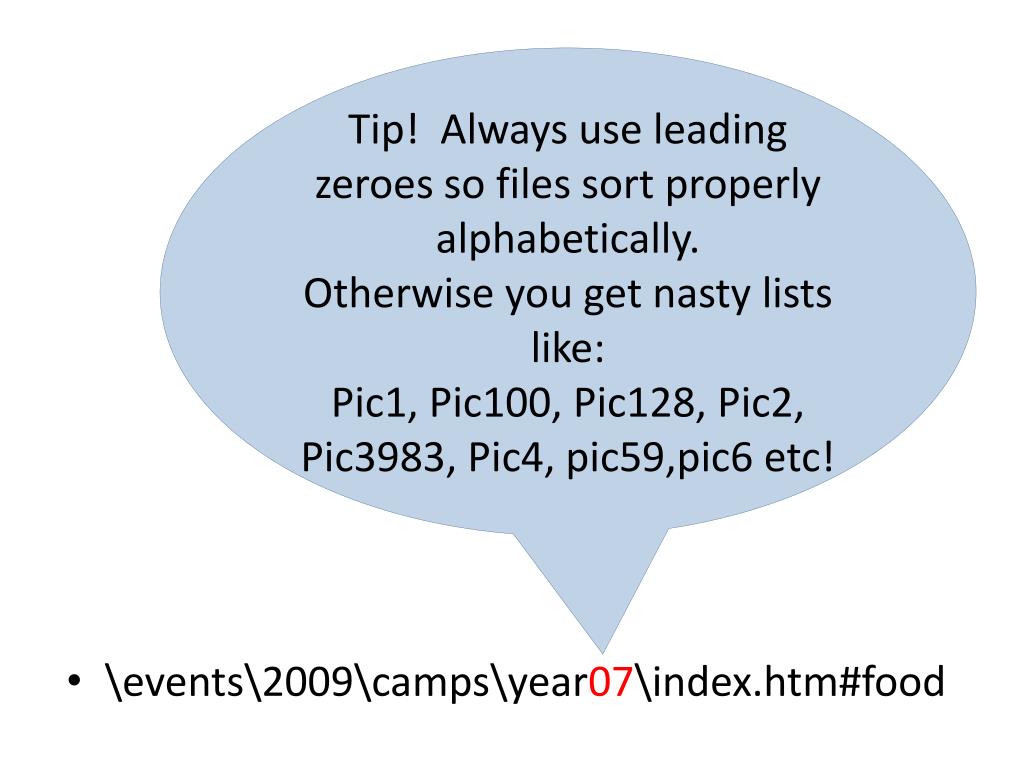 Tip!  Always use leading zeroes so files sort properly alphabetically.
Otherwise you get nasty lists like:
Pic1, Pic100, Pic128, Pic2, Pic3983, Pic4, pic59,pic6 etc!

• \events\2009\camps\year07\index.htm#food